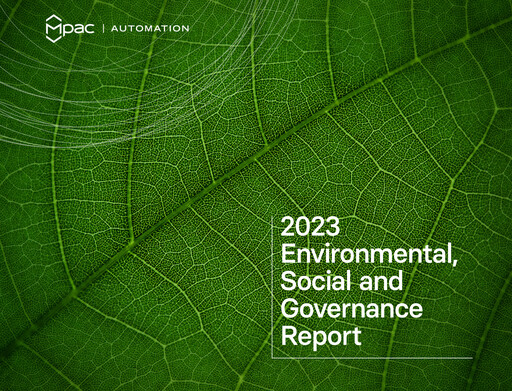 Mpac | AUTOMATION

2023 Environmental, Social and Governance Report